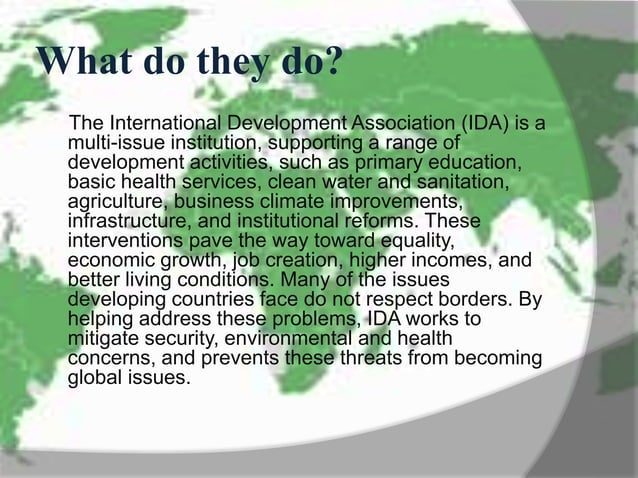 What do they do?

The International Development Association (IDA) is a multi-issue institution, supporting a range of development activities, such as primary education, basic health services, clean water and sanitation, agriculture, business climate improvements, infrastructure, and institutional reforms. These interventions pave the way toward equality, economic growth, job creation, higher incomes, and better living conditions. Many of the issues developing countries face do not respect borders. By helping address these problems, IDA works to mitigate security, environmental and health concerns, and prevents these threats from becoming global issues.